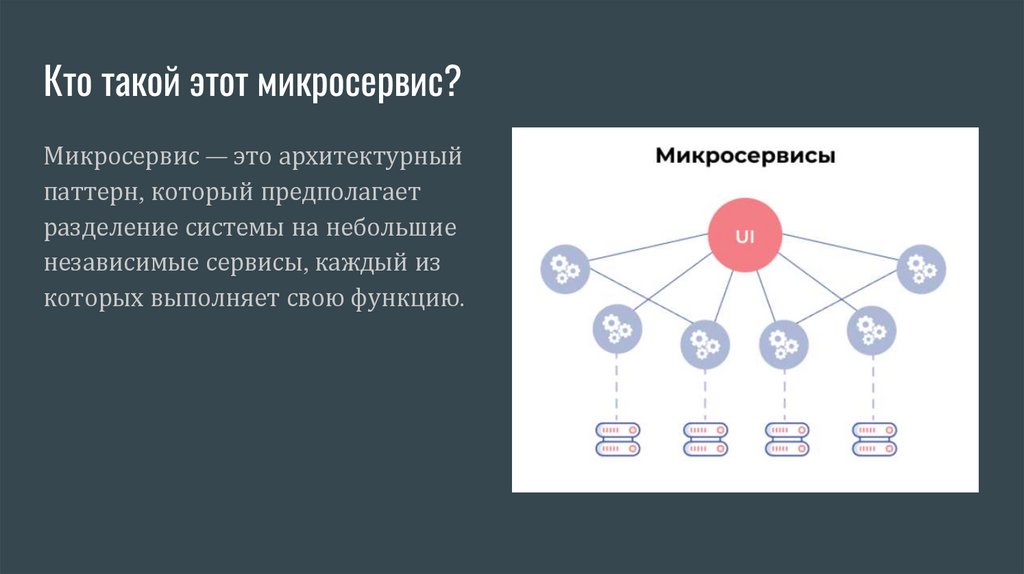 Кто такой этот микросервис?

Микросервис — это архитектурный паттерн, который предполагает разделение системы на небольшие независимые сервисы, каждый из которых выполняет свою функцию.

Микросервисы

UI